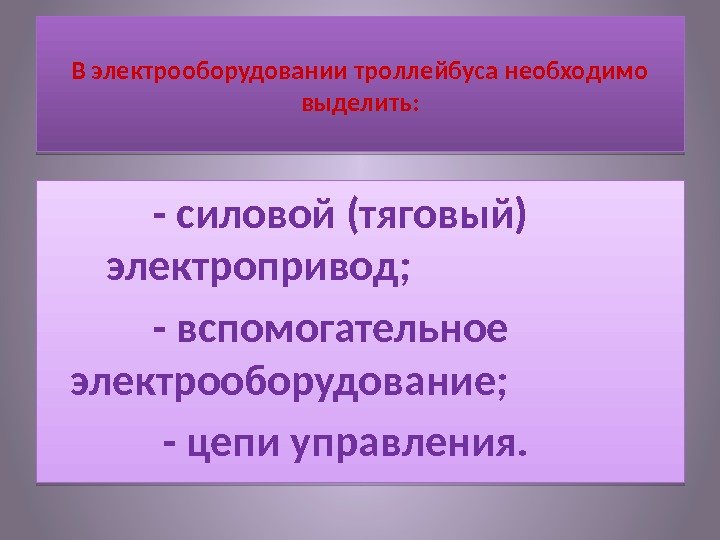 В электрооборудовании троллейбуса необходимо выделить:

- силовой (тяговый) электропривод;

- вспомогательное электрооборудование;

- цепи управления.